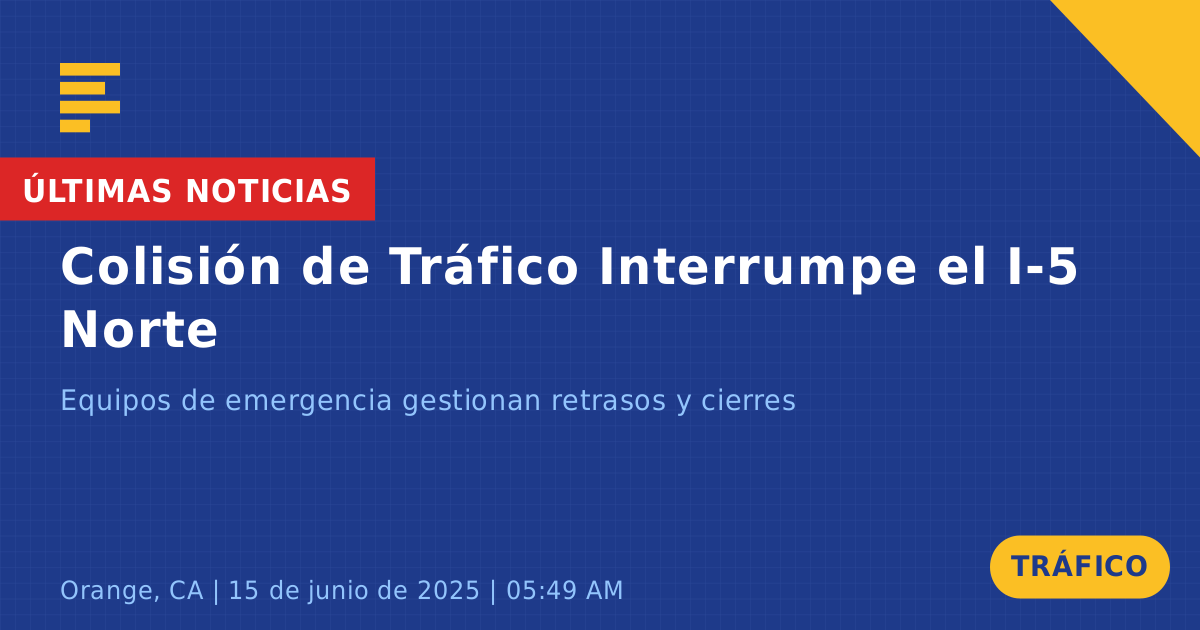 ÚLTIMAS NOTICIAS

Colisión de Tráfico Interrumpe el I-5 Norte

Equipos de emergencia gestionan retrasos y cierres

Orange, CA | 15 de junio de 2025 | 05:49 AM

TRÁFICO